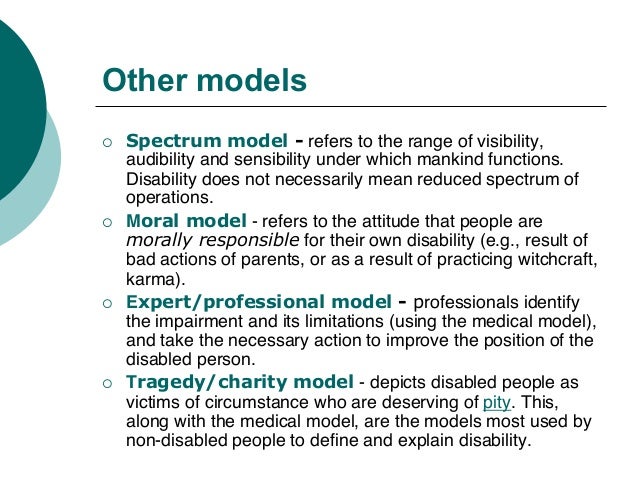 Other models

○ Spectrum model - refers to the range of visibility, audibility and sensibility under which mankind functions. Disability does not necessarily mean reduced spectrum of operations.

○ Moral model - refers to the attitude that people are morally responsible for their own disability (e.g., result of bad actions of parents, or as a result of practicing witchcraft, karma).

○ Expert/professional model - professionals identify the impairment and its limitations (using the medical model), and take the necessary action to improve the position of the disabled person.

○ Tragedy/charity model - depicts disabled people as victims of circumstance who are deserving of pity. This, along with the medical model, are the models most used by non-disabled people to define and explain disability.